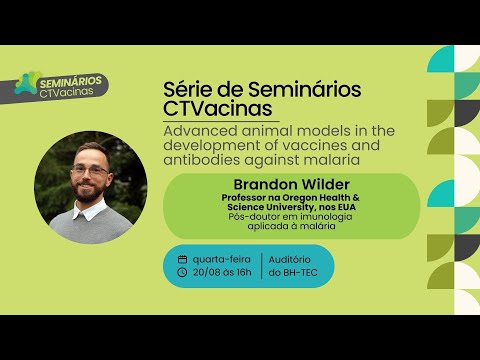 SEMINÁRIOS
CTVacinas

Série de Seminários CTVacinas

Advanced animal models in the development of vaccines and antibodies against malaria

Brandon Wilder

Professor na Oregon Health & Science University, nos EUA

Pós-doutor em imunologia aplicada à malária

quarta-feira
20/08 às 16h

Auditório do BH-TEC